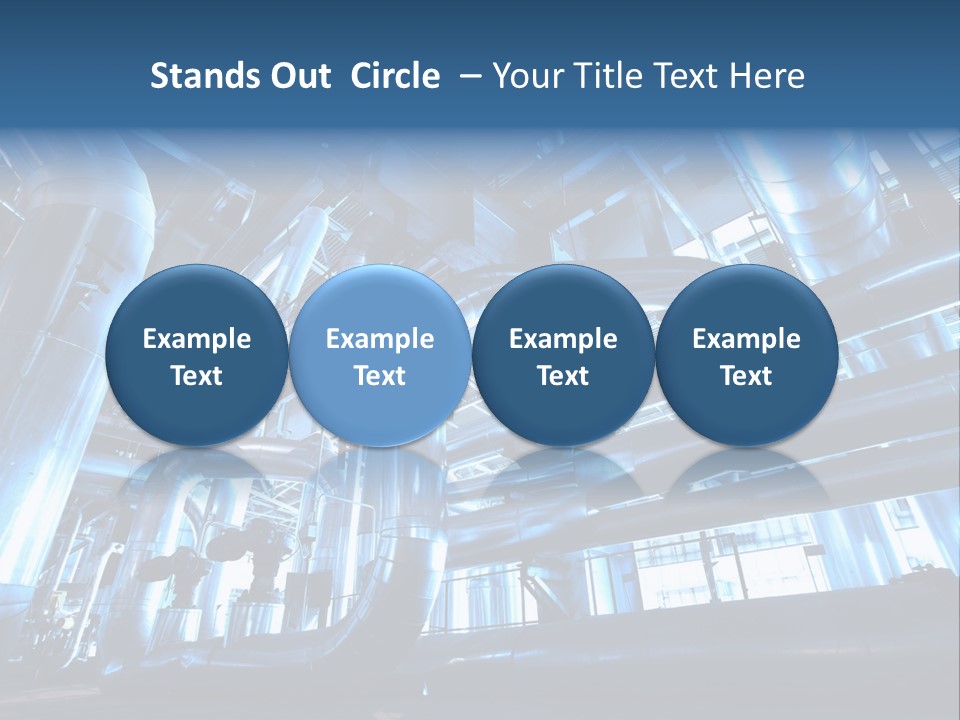 Stands Out Circle – Your Title Text Here

Example Text

Example Text

Example Text

Example Text